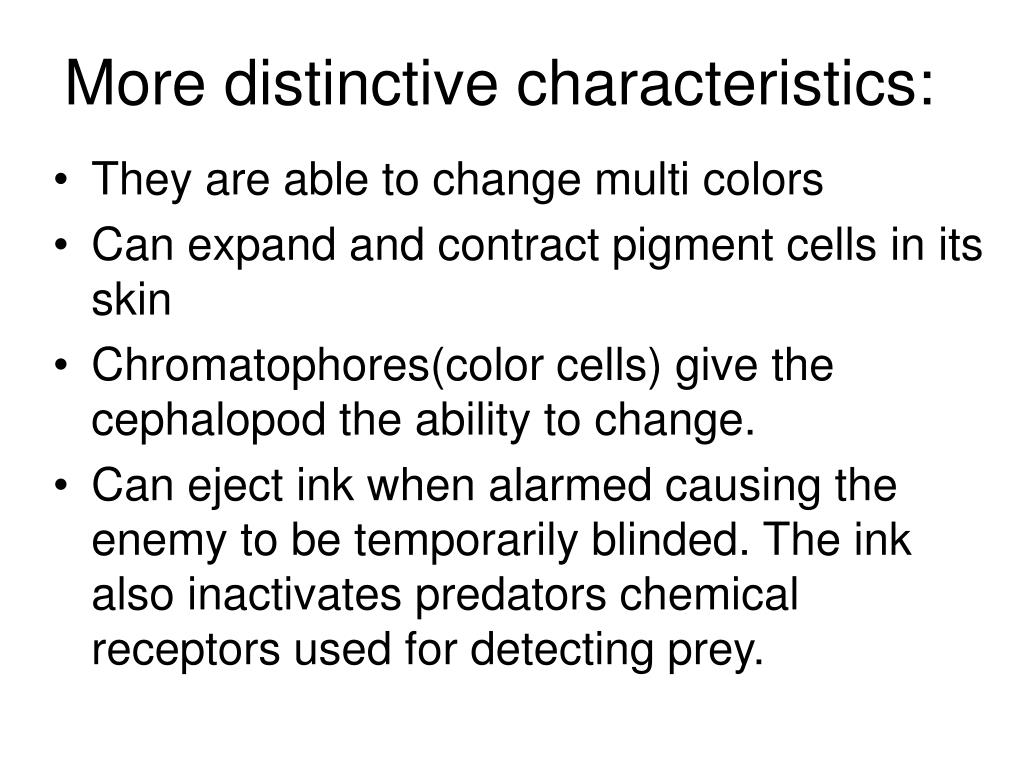 More distinctive characteristics:

• They are able to change multi colors
• Can expand and contract pigment cells in its skin
• Chromatophores(color cells) give the cephalopod the ability to change.
• Can eject ink when alarmed causing the enemy to be temporarily blinded. The ink also inactivates predators chemical receptors used for detecting prey.